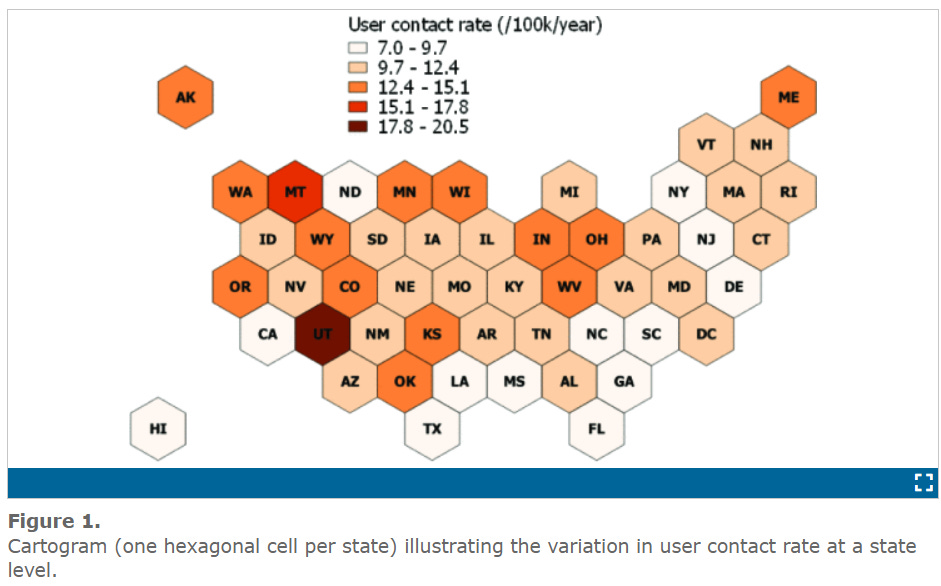 User contact rate (/100k/year)
7.0 - 9.7
9.7 - 12.4
12.4 - 15.1
15.1 - 17.8
17.8 - 20.5

AK
ME
VT NH
WA MT ND MN WI MI NY MA RI
ID WY SD IA IL IN OH PA NJ CT
OR NV CO NE MO KY WV VA MD DE
CA UT NM KS AR TN NC SC DC
AZ OK LA MS AL GA
HI TX FL

Figure 1.
Cartogram (one hexagonal cell per state) illustrating the variation in user contact rate at a state level.